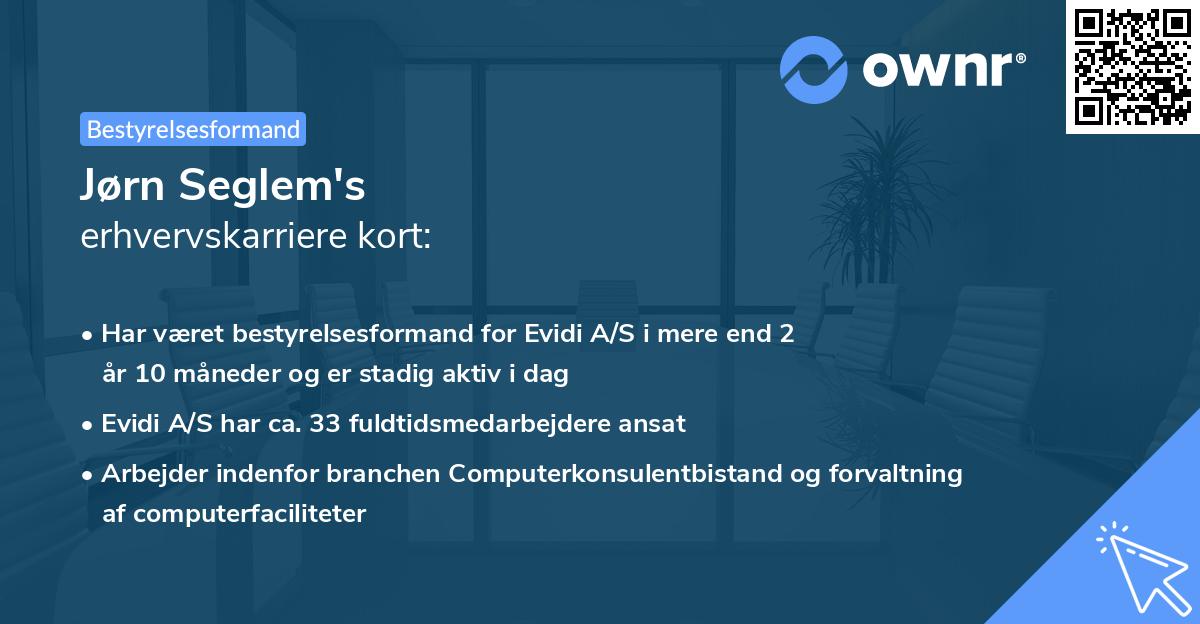 ownr®

Bestyrelsesformand

Jørn Seglem's
erhvervskarriere kort:

• Har været bestyrelsesformand for Evidi A/S i mere end 2 år 10 måneder og er stadig aktiv i dag
• Evidi A/S har ca. 33 fuldtidsmedarbejdere ansat
• Arbejder indenfor branchen Computerkonsulentbistand og forvaltning af computerfaciliteter